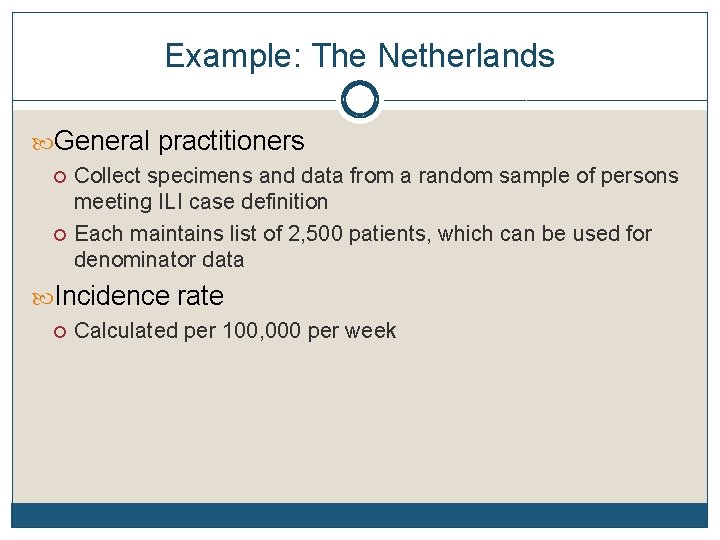 Example: The Netherlands

General practitioners

Collect specimens and data from a random sample of persons meeting ILI case definition

Each maintains list of 2,500 patients, which can be used for denominator data

Incidence rate

Calculated per 100,000 per week